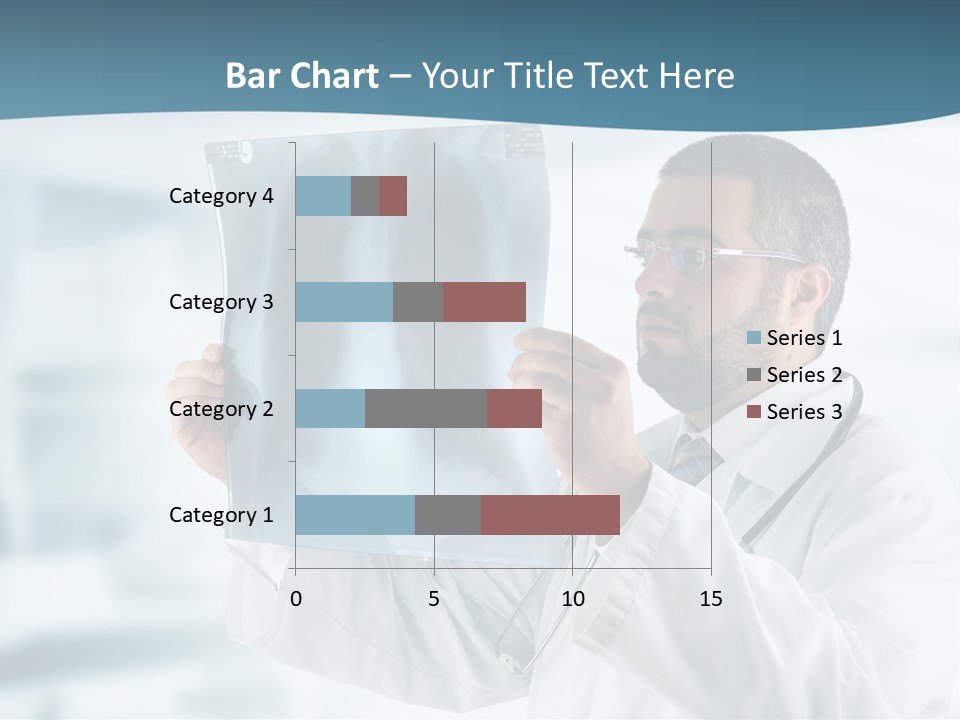 Bar Chart – Your Title Text Here

Category 4
Category 3
Category 2
Category 1

0
5
10
15

Series 1
Series 2
Series 3